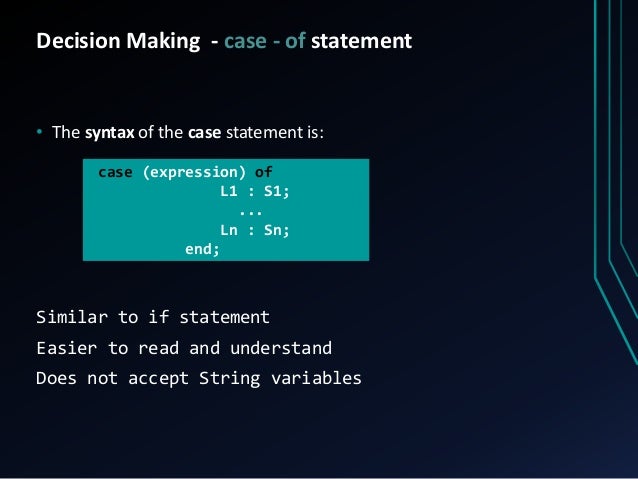 Decision Making - case - of statement

• The syntax of the case statement is:

case (expression) of
L1 : S1;
...
Ln : Sn;
end;

Similar to if statement

Easier to read and understand

Does not accept String variables